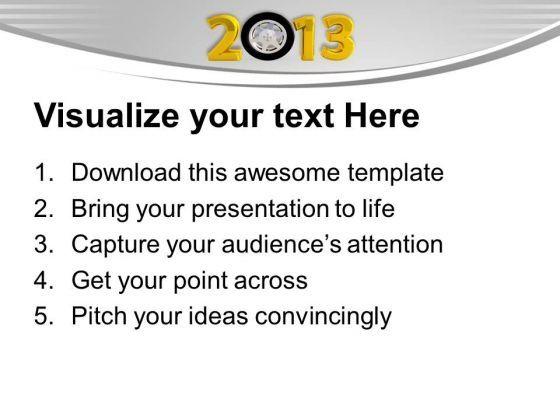 2013

Visualize your text Here

1. Download this awesome template
2. Bring your presentation to life
3. Capture your audience's attention
4. Get your point across
5. Pitch your ideas convincingly